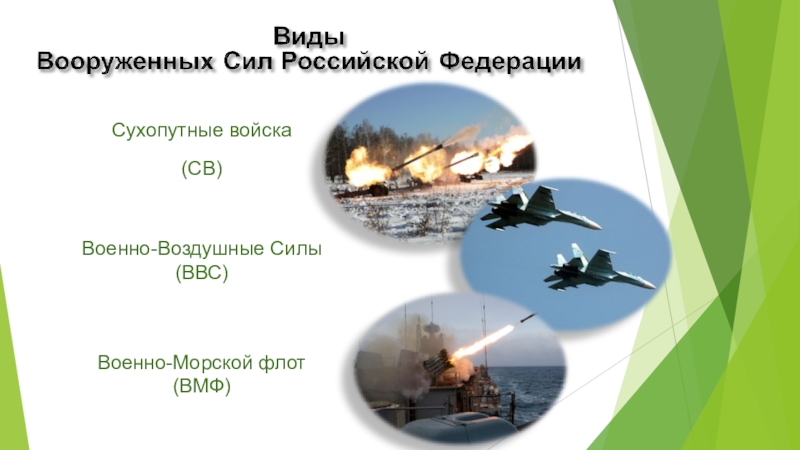 Виды
Вооруженных Сил Российской Федерации

Сухопутные войска

(СВ)

Военно-Воздушные Силы
(ВВС)

Военно-Морской флот
(ВМФ)